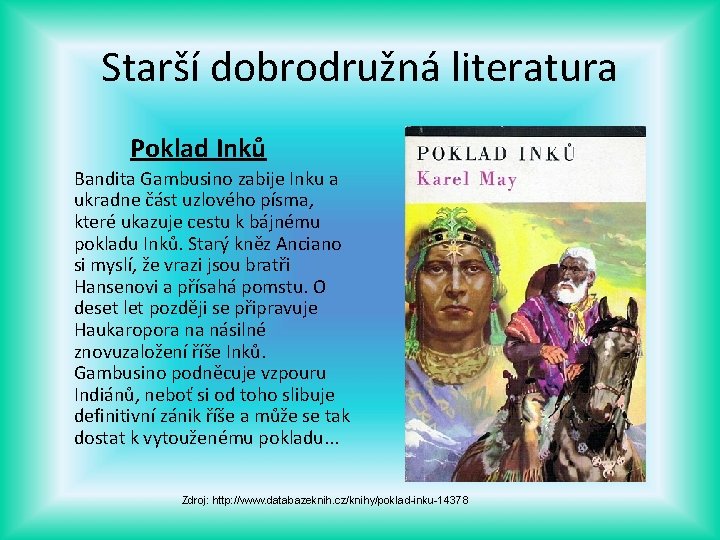 Starší dobrodružná literatura

Poklad Inků

Bandita Gambusino zabije Inku a ukradne část uzlového písma, které ukazuje cestu k bájnému pokladu Inků. Starý kněz Anciano si myslí, že vrazi jsou bratři Hansenovi a přísahá pomstu. O deset let později se připravuje Haukaropora na násilné znovuzaložení říše Inků. Gambusino podněcuje vzpouru Indiánů, neboť si od toho slibuje definitivní zánik říše a může se tak dostat k vytouženému pokladu...

POKLAD INKŮ
Karel May

Zdroj: http://www.databazeknih.cz/knihy/poklad-inku-14378